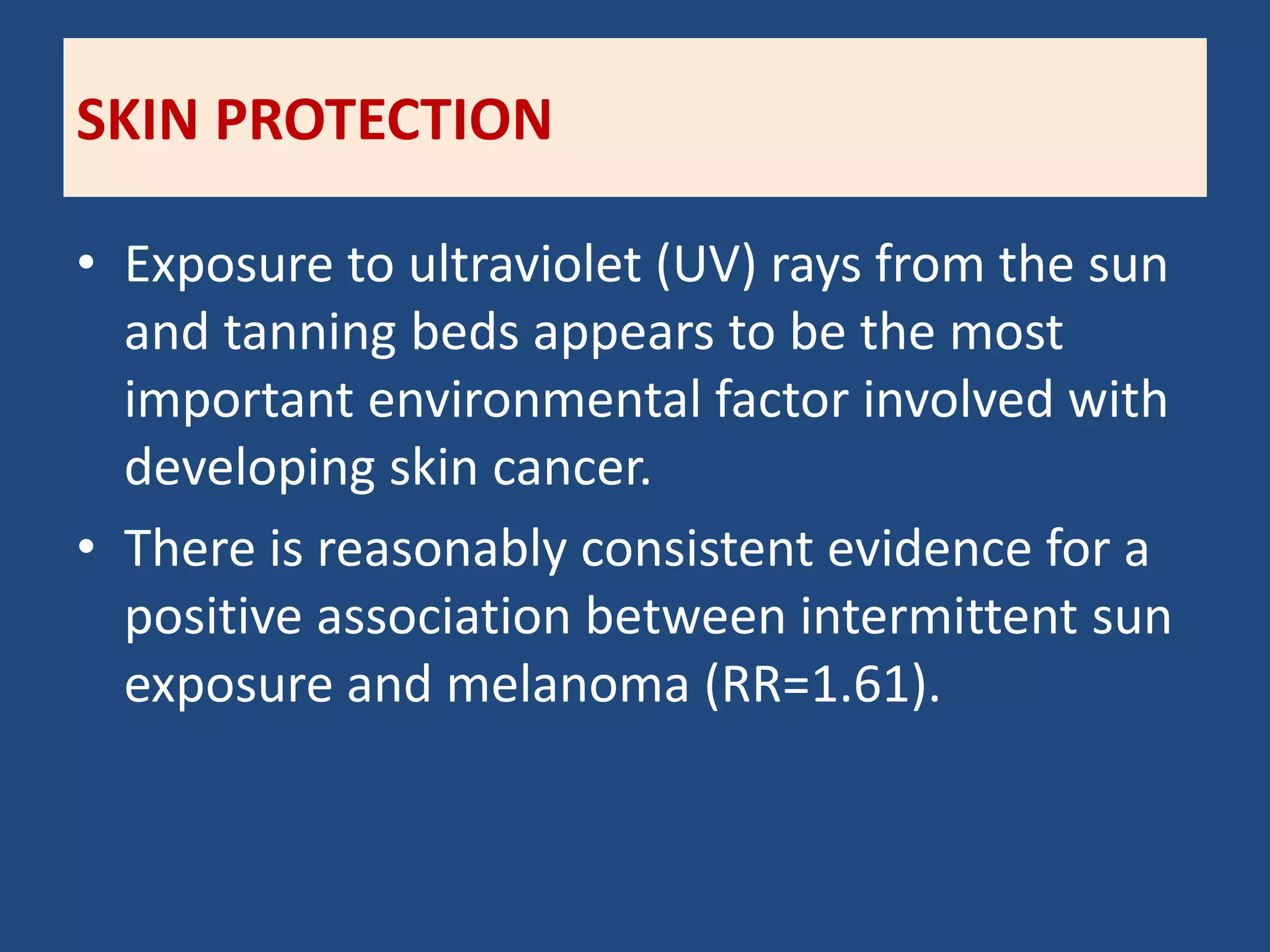 SKIN PROTECTION

• Exposure to ultraviolet (UV) rays from the sun and tanning beds appears to be the most important environmental factor involved with developing skin cancer.

• There is reasonably consistent evidence for a positive association between intermittent sun exposure and melanoma (RR=1.61).